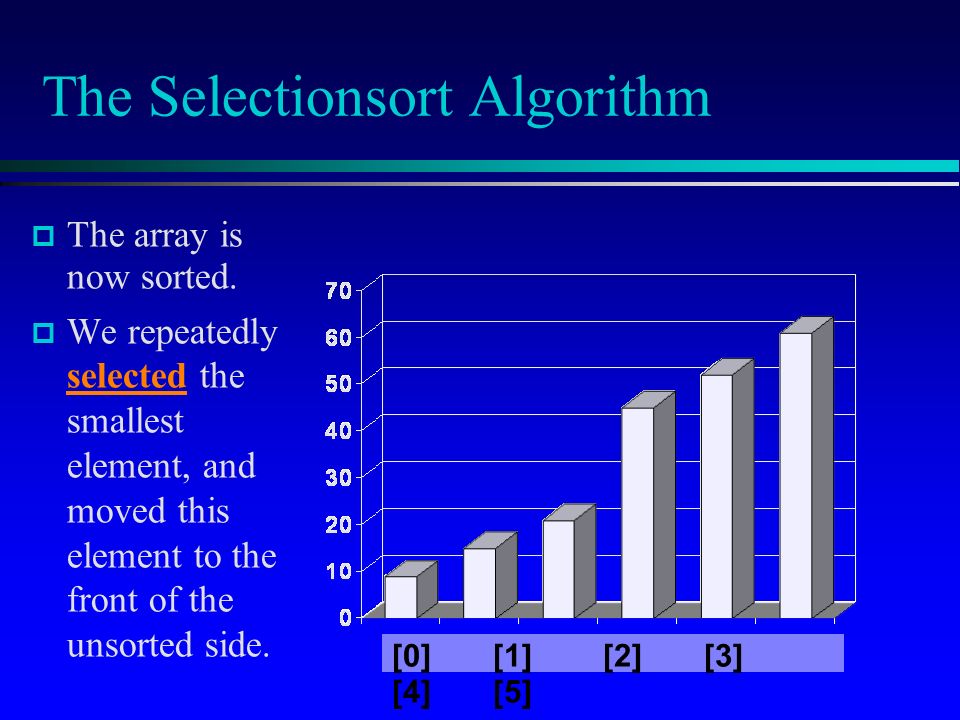 The Selectionsort Algorithm

The array is now sorted.

We repeatedly selected the smallest element, and moved this element to the front of the unsorted side.

70
60
50
40
30
20
10
0

[0] [1] [2] [3]
[4] [5]